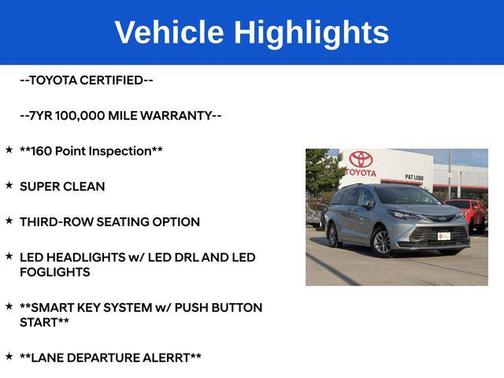 Vehicle Highlights

--TOYOTA CERTIFIED--

--7YR 100,000 MILE WARRANTY--

★ **160 Point Inspection**

★ SUPER CLEAN

★ THIRD-ROW SEATING OPTION

★ LED HEADLIGHTS w/ LED DRL AND LED FOGLIGHTS

★ **SMART KEY SYSTEM w/ PUSH BUTTON START**

★ **LANE DEPARTURE ALERRT**

TOYOTA

PAT LOBB